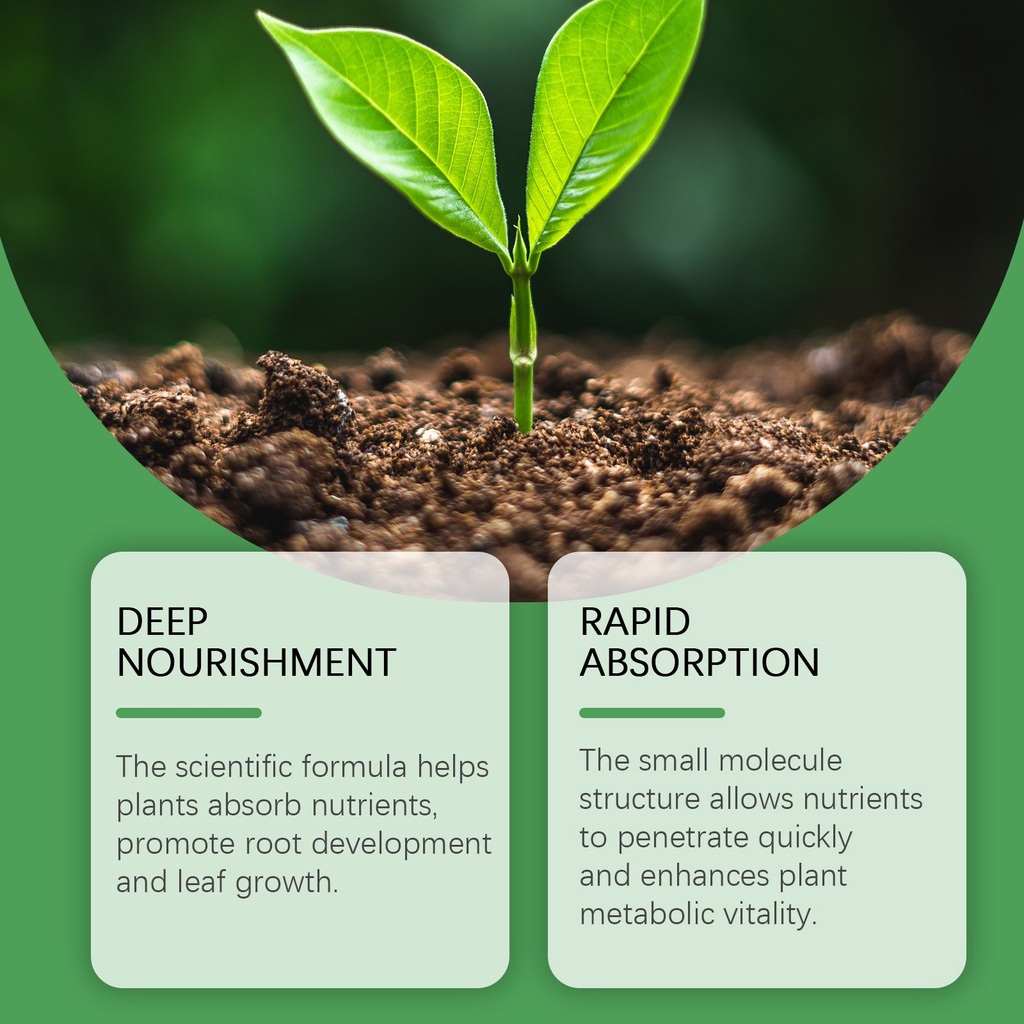 DEEP NOURISHMENT

The scientific formula helps plants absorb nutrients, promote root development and leaf growth.

RAPID ABSORPTION

The small molecule structure allows nutrients to penetrate quickly and enhances plant metabolic vitality.